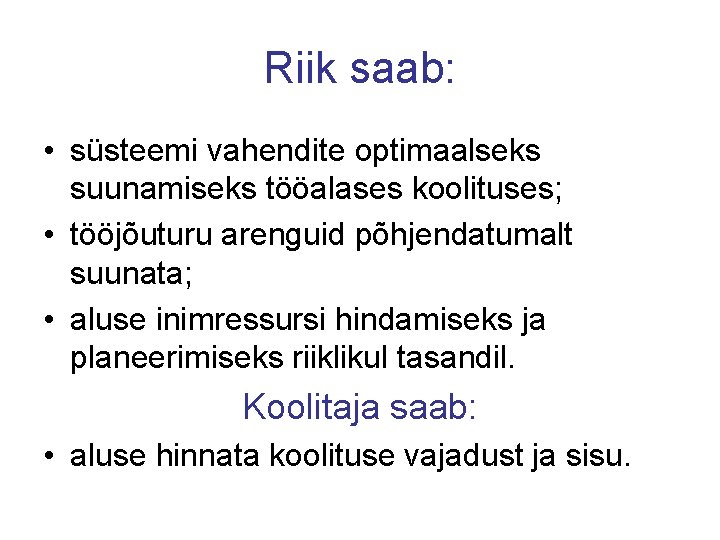 Riik saab:

• süsteemi vahendite optimaalseks suunamiseks tööalases koolituses;
• tööjõuturu arenguid põhjendatumalt suunata;
• aluse inimressursi hindamiseks ja planeerimiseks riiklikul tasandil.

Koolitaja saab:

• aluse hinnata koolituse vajadust ja sisu.